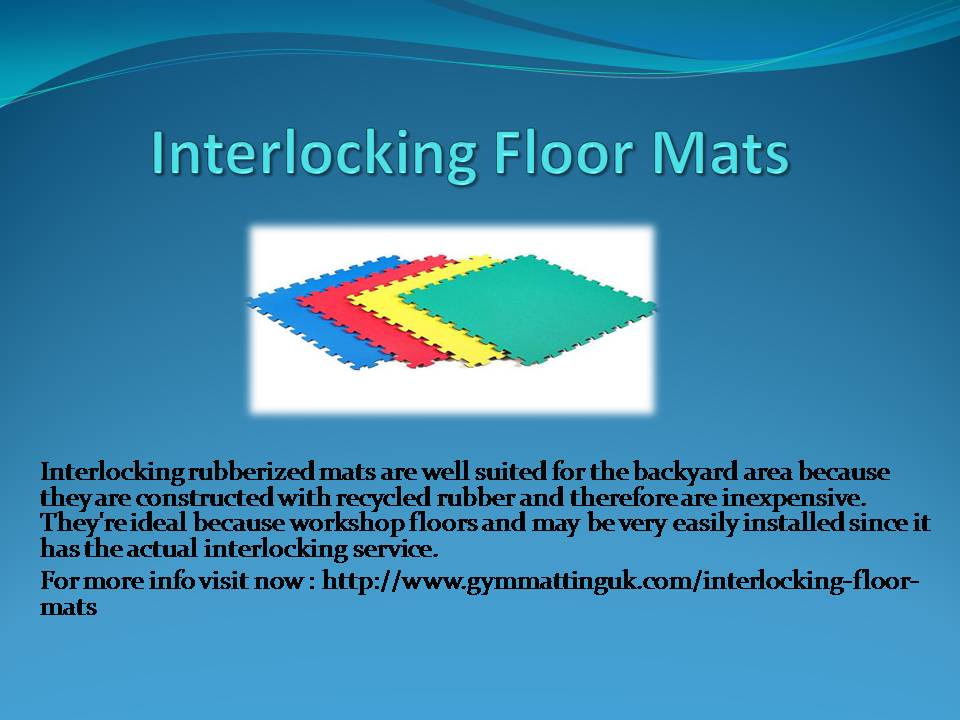 Interlocking Floor Mats

Interlocking rubberized mats are well suited for the backyard area because they are constructed with recycled rubber and therefore are inexpensive. They're ideal because workshop floors and may be very easily installed since it has the actual interlocking service.

For more info visit now : http://www.gymmattinguk.com/interlocking-floor-mats